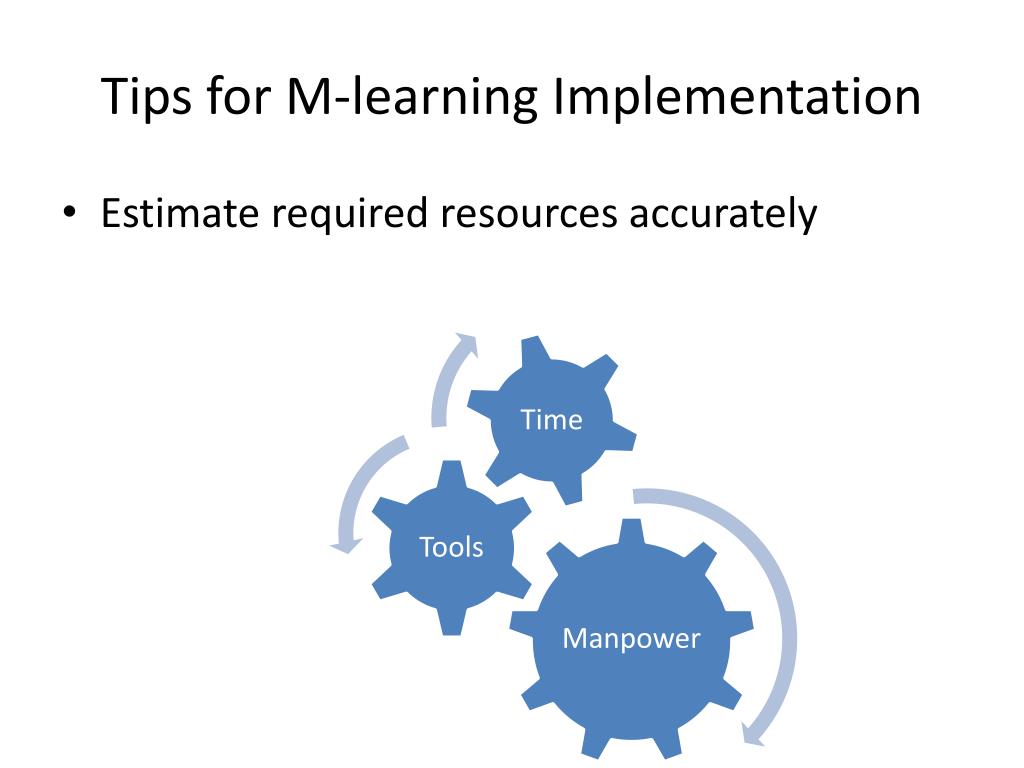 Tips for M-learning Implementation

• Estimate required resources accurately

Time

Tools

Manpower